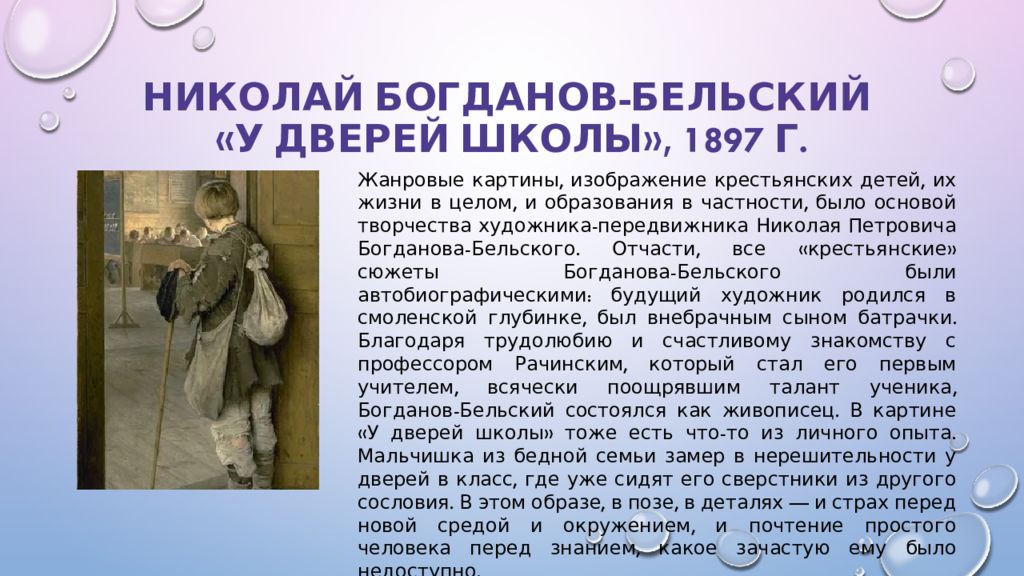 НИКОЛАЙ БОГДАНОВ-БЕЛЬСКИЙ «У ДВЕРЕЙ ШКОЛЫ», 1897 Г.

Жанровые картины, изображение крестьянских детей, их жизни в целом, и образования в частности, было основой творчества художника-передвижника Николая Петровича Богданова-Бельского. Отчасти, все «крестьянские» сюжеты Богданова-Бельского были автобиографическими: будущий художник родился в смоленской глубинке, был внебрачным сыном батрачки. Благодаря трудолюбию и счастливому знакомству с профессором Рачинским, который стал его первым учителем, всячески поощрявшим талант ученика, Богданов-Бельский состоялся как живописец. В картине «У дверей школы» тоже есть что-то из личного опыта. Мальчишка из бедной семьи замер в нерешительности у дверей в класс, где уже сидят его сверстники из другого сословия. В этом образе, в позе, в деталях — и страх перед новой средой и окружением, и почтение простого человека перед знанием, какое зачастую ему было недоступно.